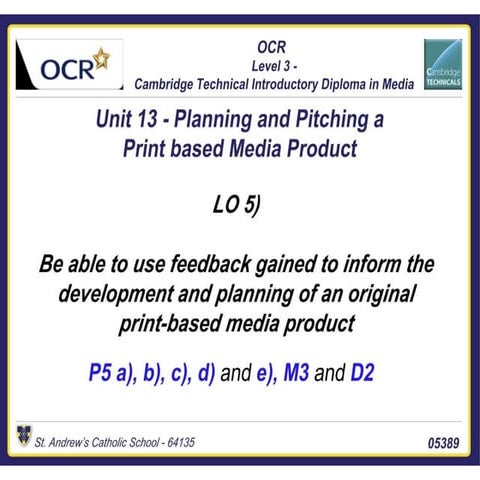 OCR

OCR
Level 3 -
Cambridge Technical Introductory Diploma in Media

Cambridge TECHNICALS

Unit 13 - Planning and Pitching a Print based Media Product

LO 5)

Be able to use feedback gained to inform the development and planning of an original print-based media product

P5 a), b), c), d) and e), M3 and D2

St. Andrew's Catholic School - 64135

05389